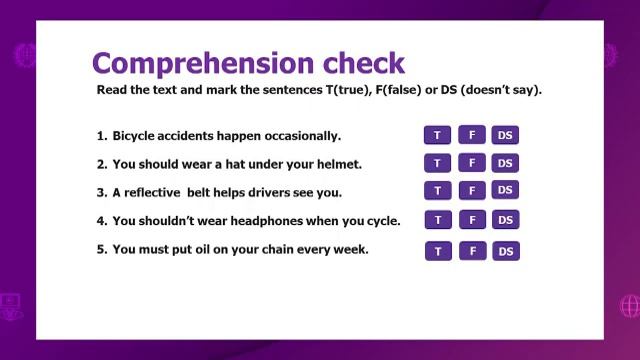 Comprehension check

Read the text and mark the sentences T(true), F(false) or DS (doesn't say).

1. Bicycle accidents happen occasionally. T F DS

2. You should wear a hat under your helmet. T F DS

3. A reflective belt helps drivers see you. T F DS

4. You shouldn't wear headphones when you cycle. T F DS

5. You must put oil on your chain every week. T F DS